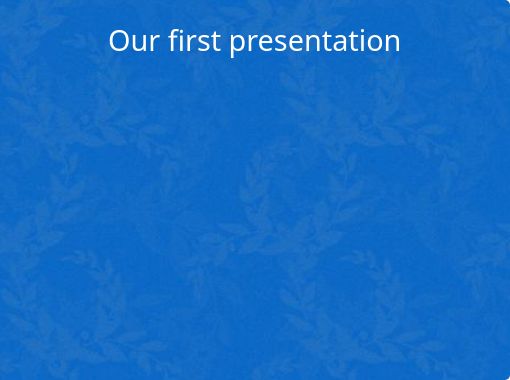 Our first presentation